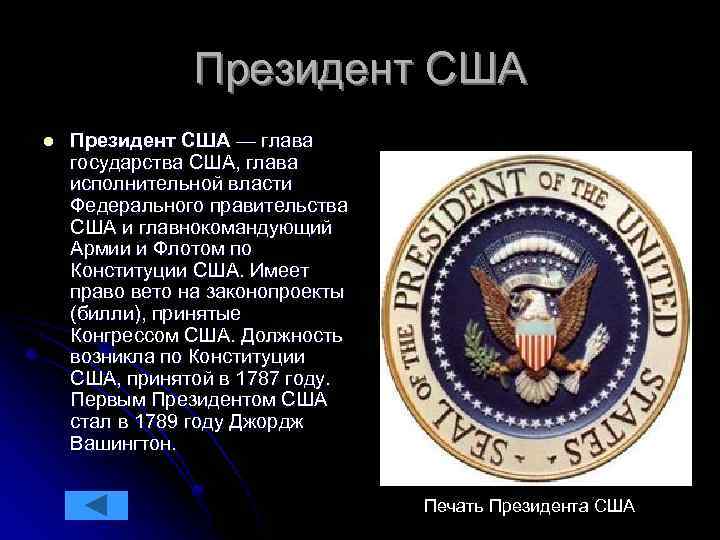 Президент США

Президент США — глава государства США, глава исполнительной власти Федерального правительства США и главнокомандующий Армии и Флотом по Конституции США. Имеет право вето на законопроекты (билли), принятые Конгрессом США. Должность возникла по Конституции США, принятой в 1787 году. Первым Президентом США стал в 1789 году Джордж Вашингтон.

SEAL OF THE PRESIDENT OF THE UNITED STATES

Печать Президента США